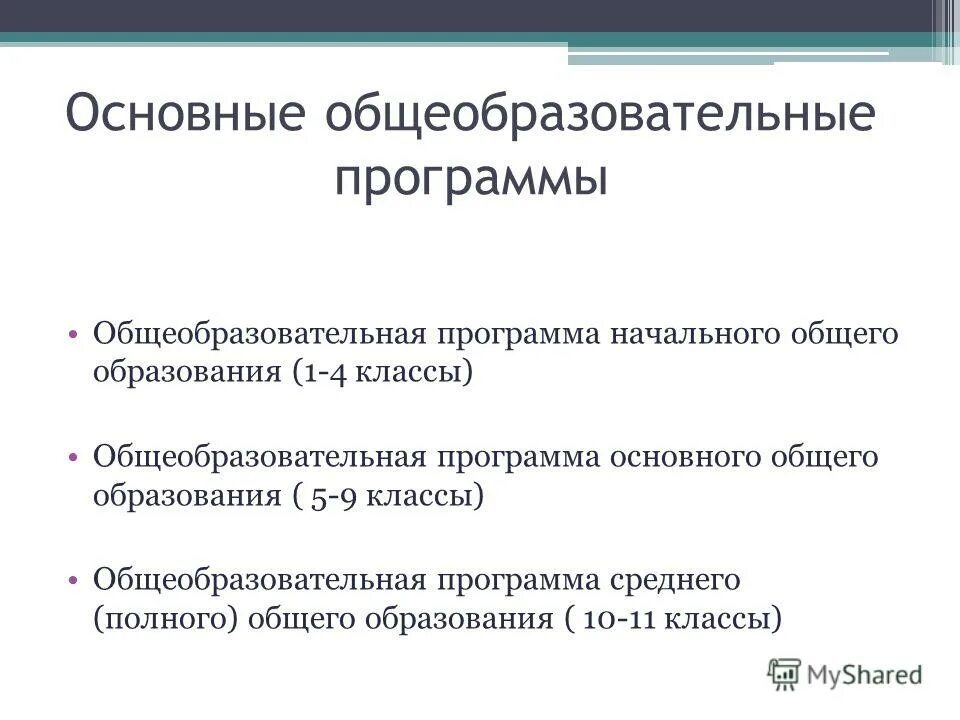 Основные общеобразовательные программы

• Общеобразовательная программа начального общего образования (1-4 классы)

• Общеобразовательная программа основного общего образования ( 5-9 классы)

• Общеобразовательная программа среднего (полного) общего образования ( 10-11 классы)

MyShared